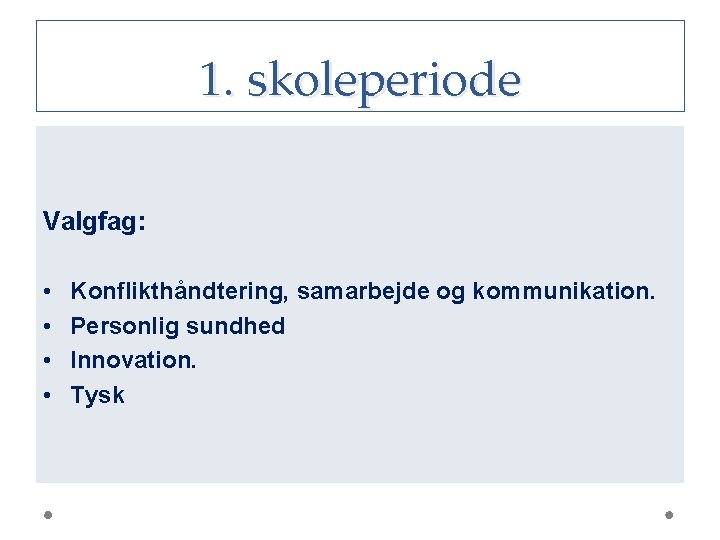 1. skoleperiode

Valgfag:

• Konflikthåndtering, samarbejde og kommunikation.
• Personlig sundhed
• Innovation.
• Tysk